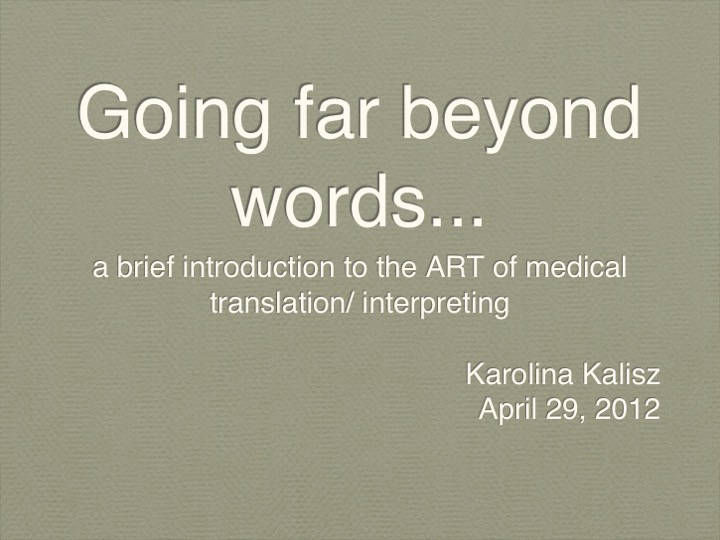 Going far beyond words...

a brief introduction to the ART of medical translation/ interpreting

Karolina Kalisz
April 29, 2012